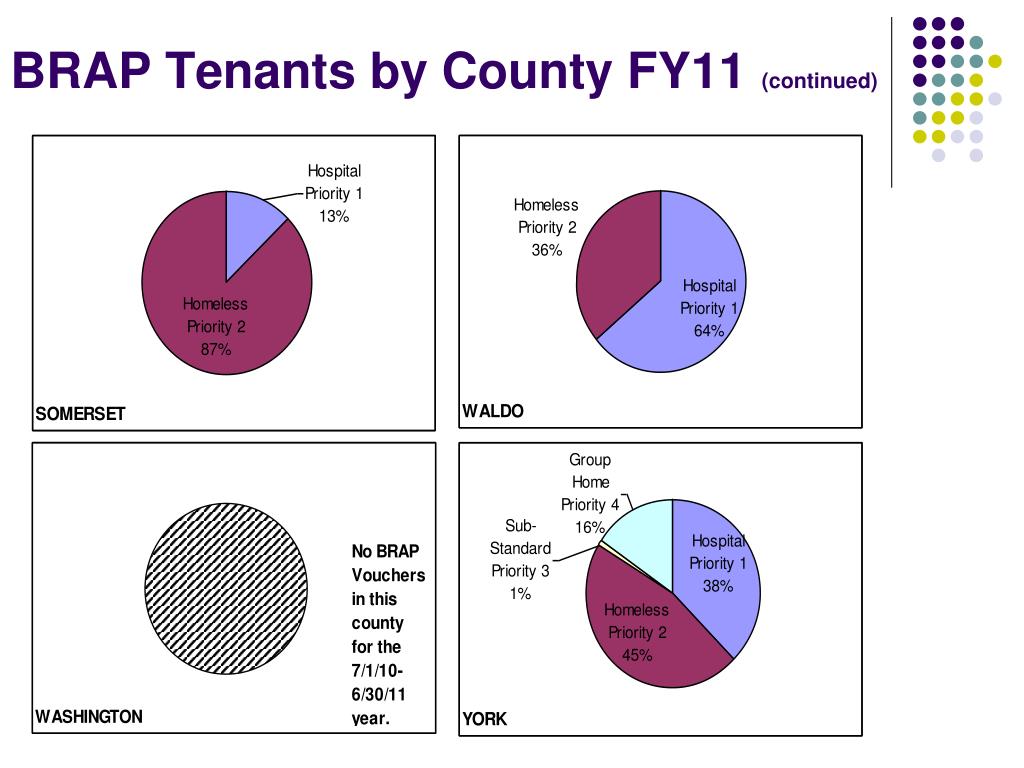 BRAP Tenants by County FY11 (continued)

Hospital Priority 1 13%

Homeless Priority 2 87%

SOMERSET

Homeless Priority 2 36%

Hospital Priority 1 64%

WALDO

No BRAP Vouchers in this county for the 7/1/10-6/30/11 year.

WASHINGTON

Group Home Priority 4 16%

Sub-Standard Priority 3 1%

Hospital Priority 1 38%

Homeless Priority 2 45%

YORK